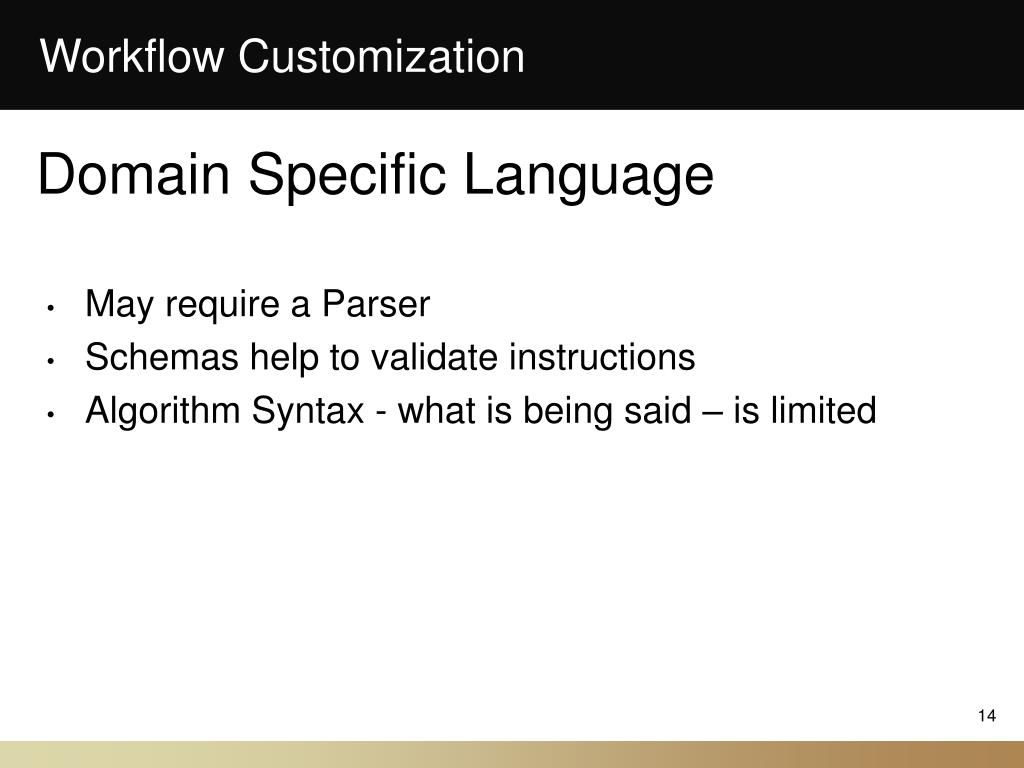 Workflow Customization

Domain Specific Language

• May require a Parser
• Schemas help to validate instructions
• Algorithm Syntax - what is being said – is limited

14